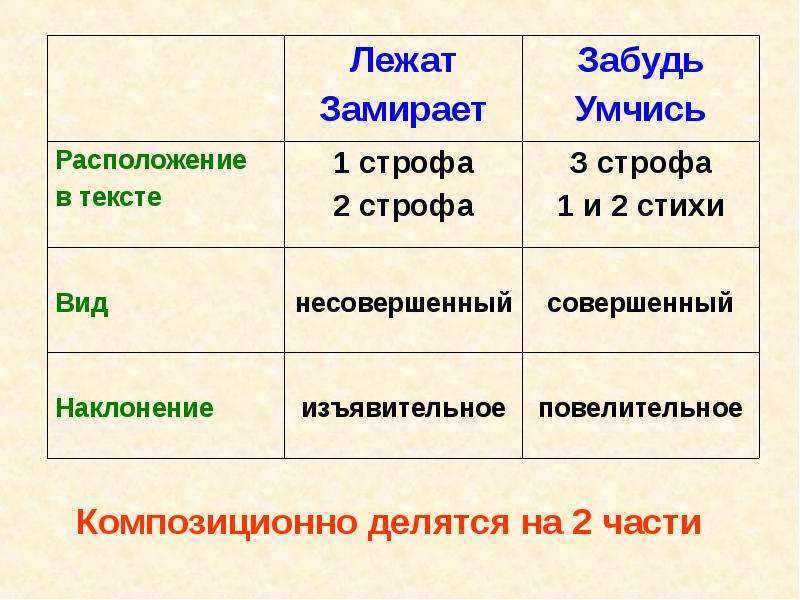 | | Лежат Замирает | Забудь Умчись |
|---|---|---|
| Расположение в тексте | 1 строфа 2 строфа | 3 строфа 1 и 2 стихи |
| Вид | несовершенный | совершенный |
| Наклонение | изъявительное | повелительное |

Композиционно делятся на 2 части